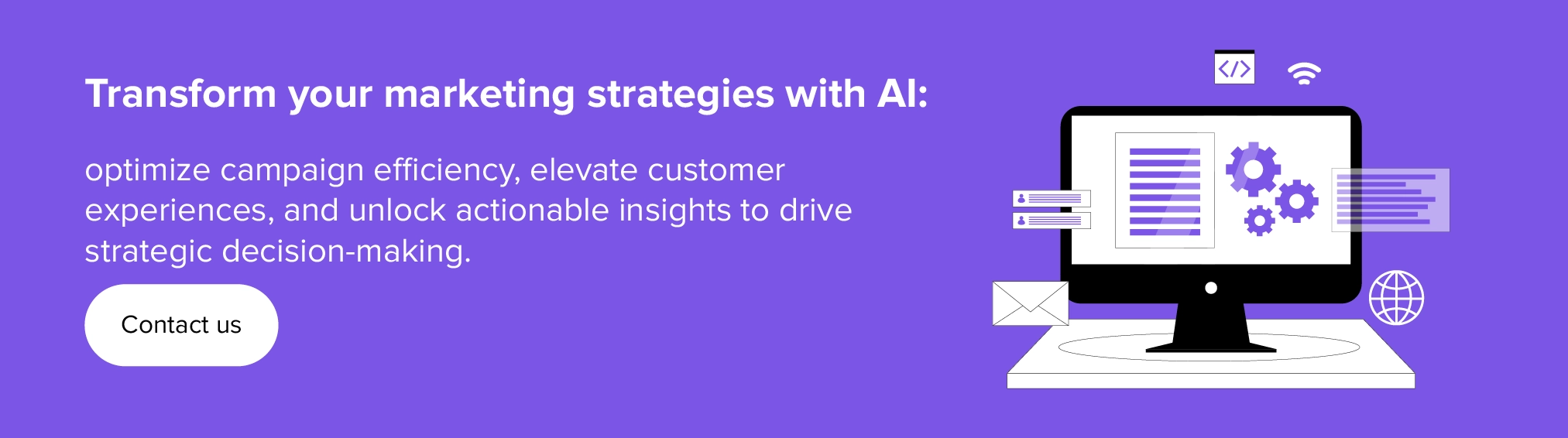 Transform your marketing strategies with AI:

optimize campaign efficiency, elevate customer experiences, and unlock actionable insights to drive strategic decision-making.

Contact us

</>